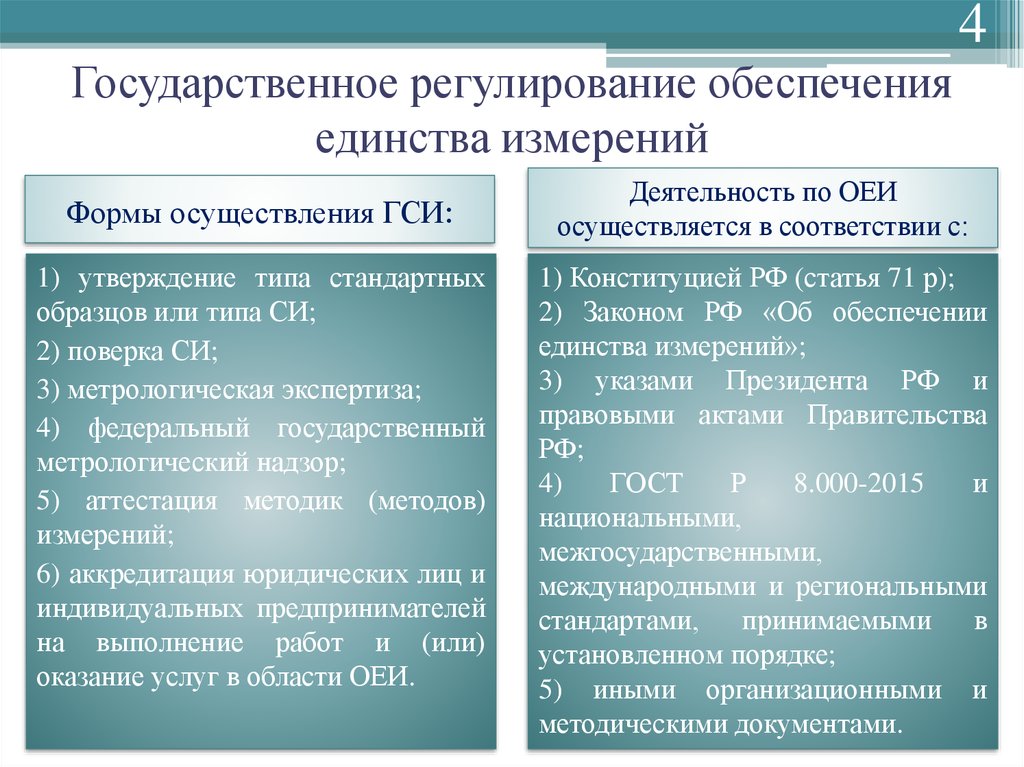 4

Государственное регулирование обеспечения единства измерений

Формы осуществления ГСИ:

1) утверждение типа стандартных образцов или типа СИ;

2) поверка СИ;

3) метрологическая экспертиза;

4) федеральный государственный метрологический надзор;

5) аттестация методик (методов) измерений;

6) аккредитация юридических лиц и индивидуальных предпринимателей на выполнение работ и (или) оказание услуг в области ОЕИ.

Деятельность по ОЕИ осуществляется в соответствии с:

1) Конституцией РФ (статья 71 р);

2) Законом РФ «Об обеспечении единства измерений»;

3) указами Президента РФ и правовыми актами Правительства РФ;

4) ГОСТ Р 8.000-2015 и национальными, межгосударственными, международными и региональными стандартами, принимаемыми в установленном порядке;

5) иными организационными и методическими документами.